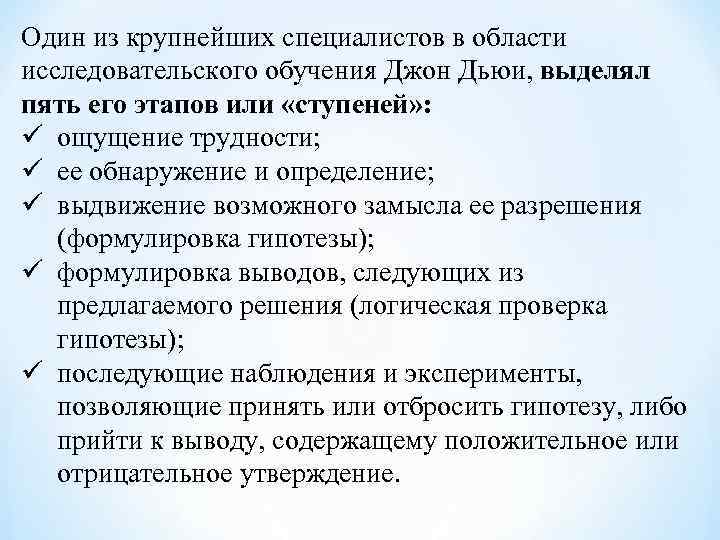 Один из крупнейших специалистов в области исследовательского обучения Джон Дьюи, выделял пять его этапов или «ступеней»:
✓ ощущение трудности;
✓ ее обнаружение и определение;
✓ выдвижение возможного замысла ее разрешения (формулировка гипотезы);
✓ формулировка выводов, следующих из предлагаемого решения (логическая проверка гипотезы);
✓ последующие наблюдения и эксперименты, позволяющие принять или отбросить гипотезу, либо прийти к выводу, содержащему положительное или отрицательное утверждение.